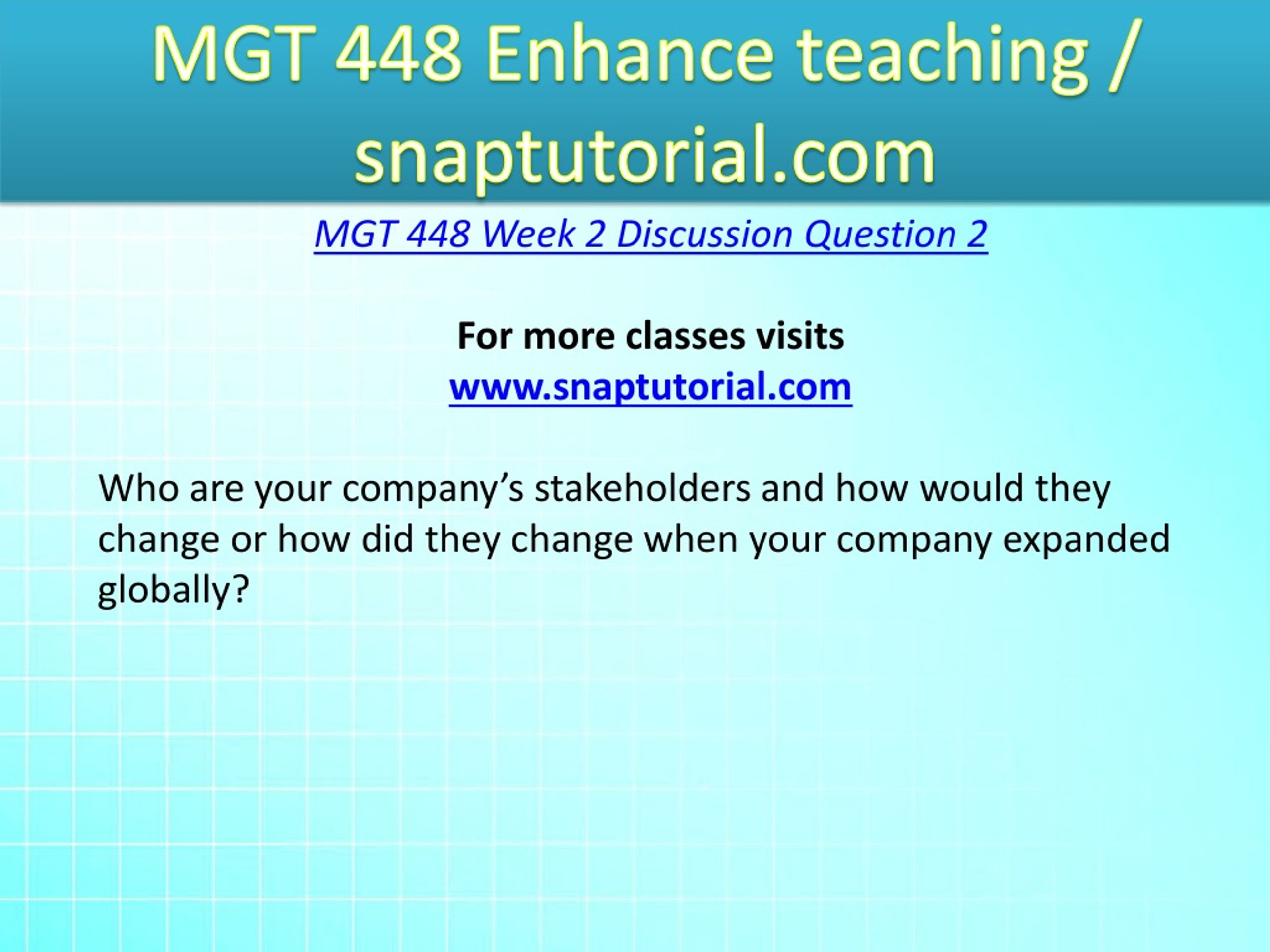 MGT 448 Enhance teaching / snaptutorial.com

MGT 448 Week 2 Discussion Question 2

For more classes visits
www.snaptutorial.com

Who are your company’s stakeholders and how would they change or how did they change when your company expanded globally?